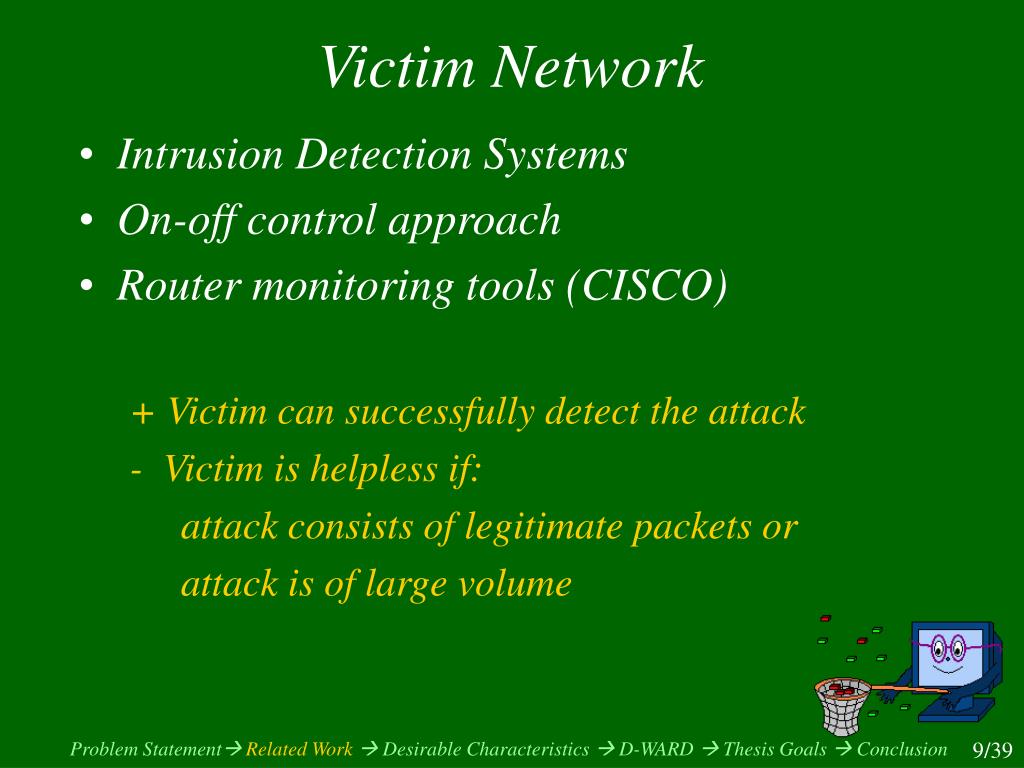 Victim Network

• Intrusion Detection Systems
• On-off control approach
• Router monitoring tools (CISCO)

+ Victim can successfully detect the attack
- Victim is helpless if:
attack consists of legitimate packets or
attack is of large volume

Problem Statement → Related Work → Desirable Characteristics → D-WARD → Thesis Goals → Conclusion 9/39